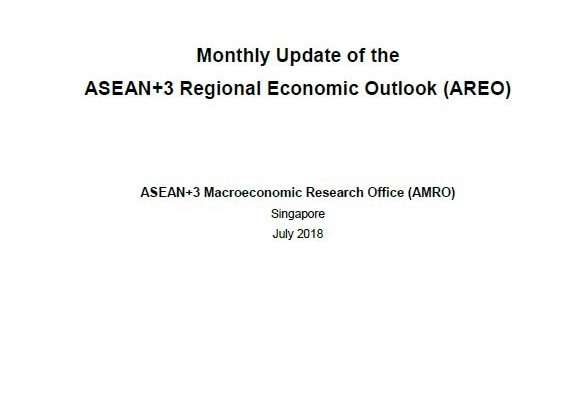 Monthly Update of the
ASEAN+3 Regional Economic Outlook (AREO)

ASEAN+3 Macroeconomic Research Office (AMRO)
Singapore
July 2018